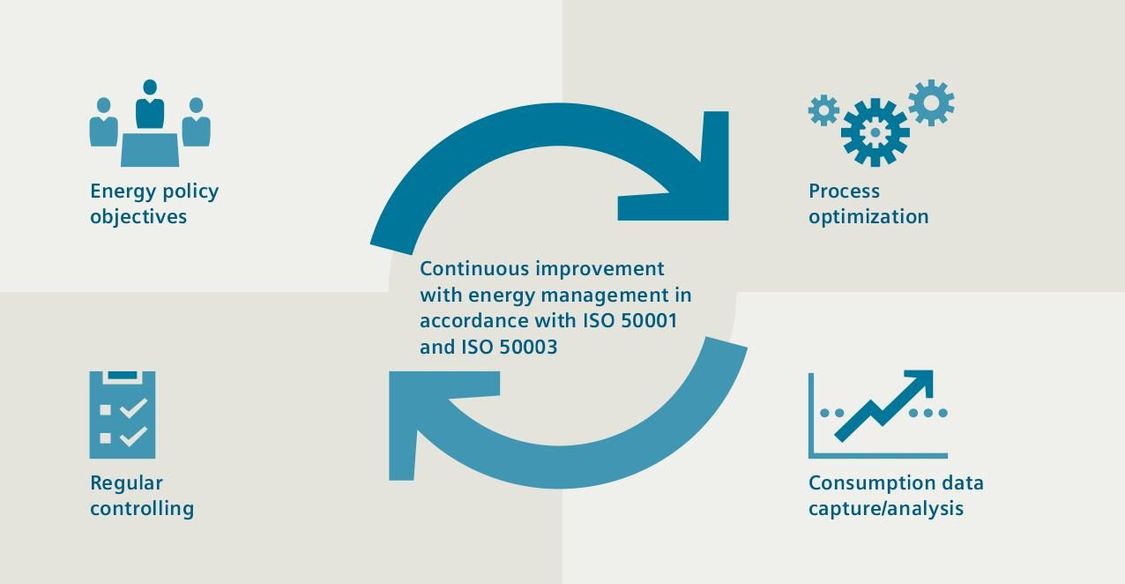 Energy policy objectives

Process optimization

Continuous improvement with energy management in accordance with ISO 50001 and ISO 50003

Regular controlling

Consumption data capture/analysis